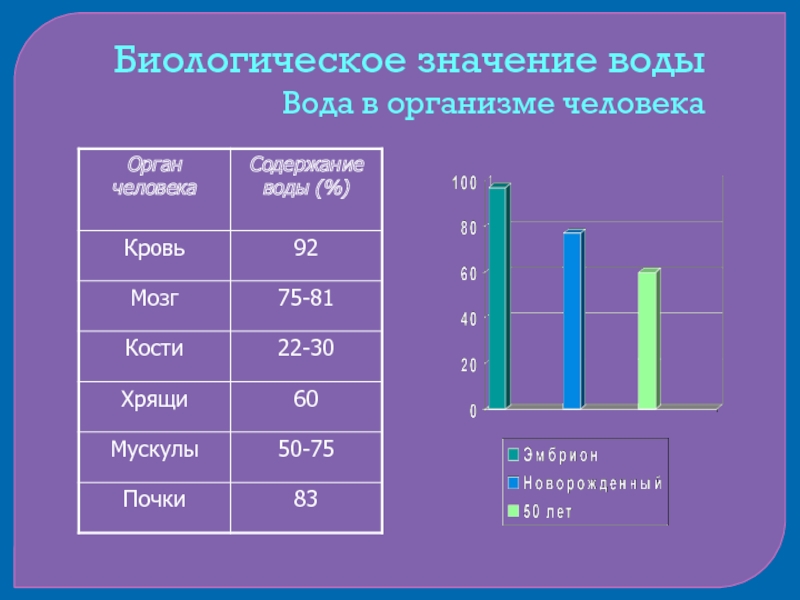 Биологическое значение воды

Вода в организме человека

| Орган человека | Содержание воды (%) |
|---|---|
| Кровь | 92 |
| Мозг | 75-81 |
| Кости | 22-30 |
| Хрящи | 60 |
| Мускулы | 50-75 |
| Почки | 83 |

100
80
60
40
20
0

Эмбрион
Новорожденный
50 лет